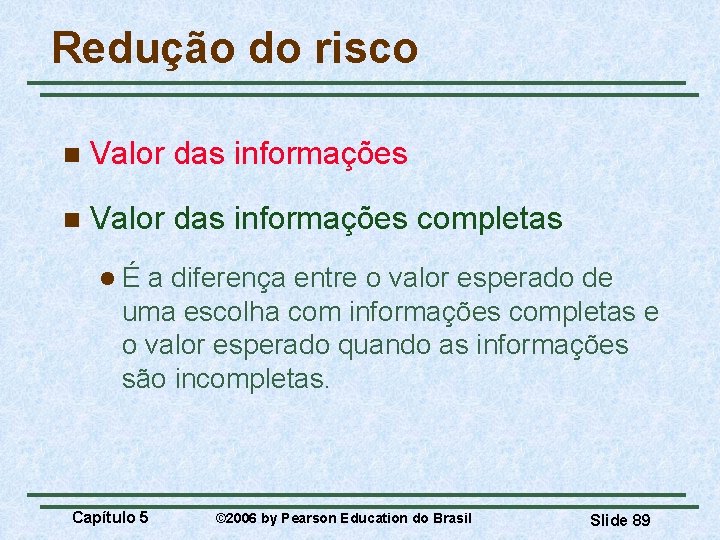 Redução do risco

Valor das informações

Valor das informações completas

É a diferença entre o valor esperado de uma escolha com informações completas e o valor esperado quando as informações são incompletas.

Capítulo 5 ©2006 by Pearson Education do Brasil Slide 89